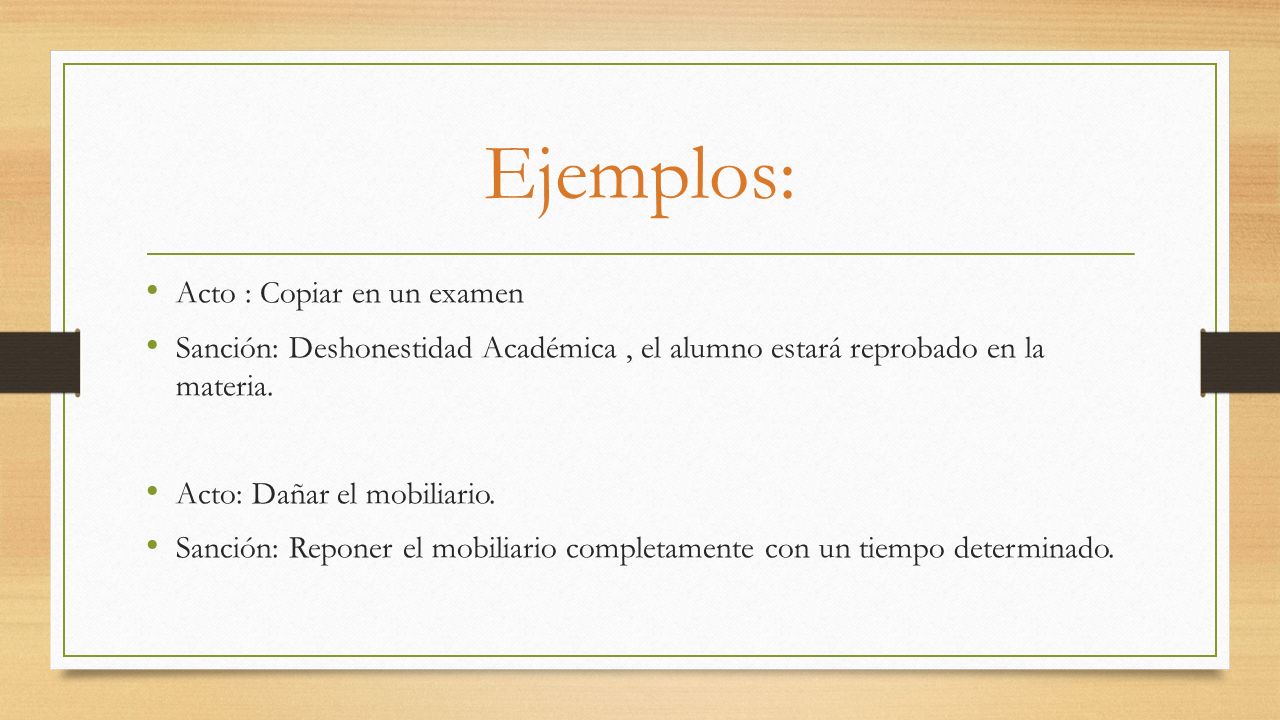 Ejemplos:

• Acto : Copiar en un examen
• Sanción: Deshonestidad Académica , el alumno estará reprobado en la materia.

• Acto: Dañar el mobiliario.
• Sanción: Reponer el mobiliario completamente con un tiempo determinado.